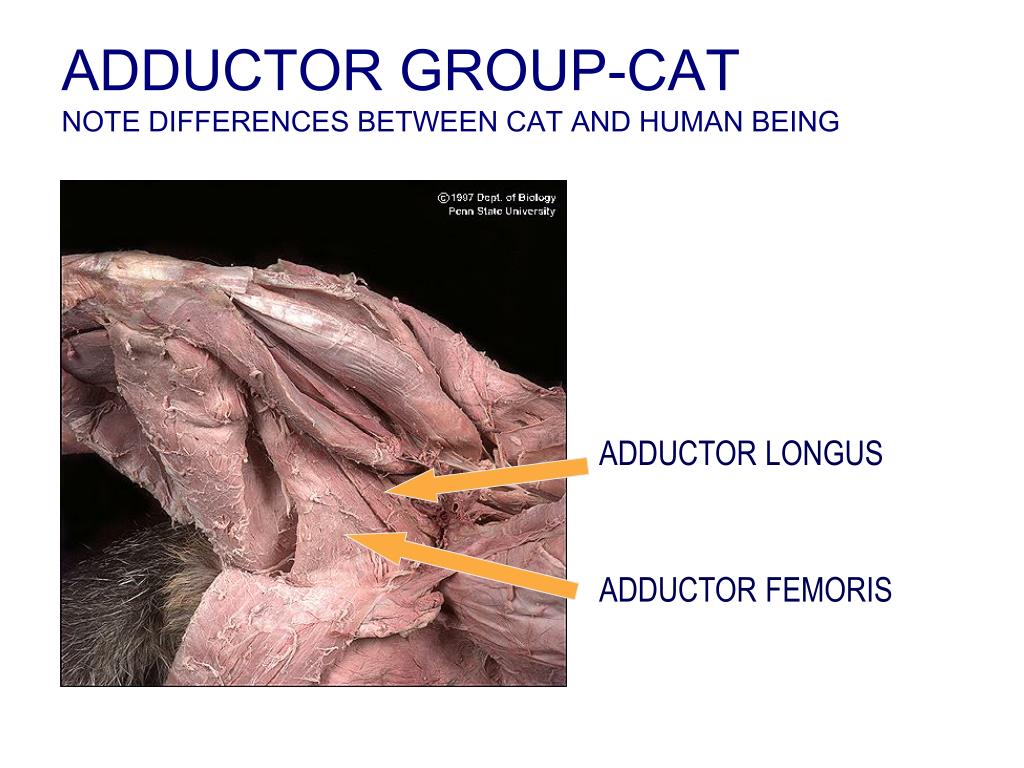 ADDUCTOR GROUP-CAT
NOTE DIFFERENCES BETWEEN CAT AND HUMAN BEING

©1997 Dept. of Biology
Penn State University

ADDUCTOR LONGUS

ADDUCTOR FEMORIS